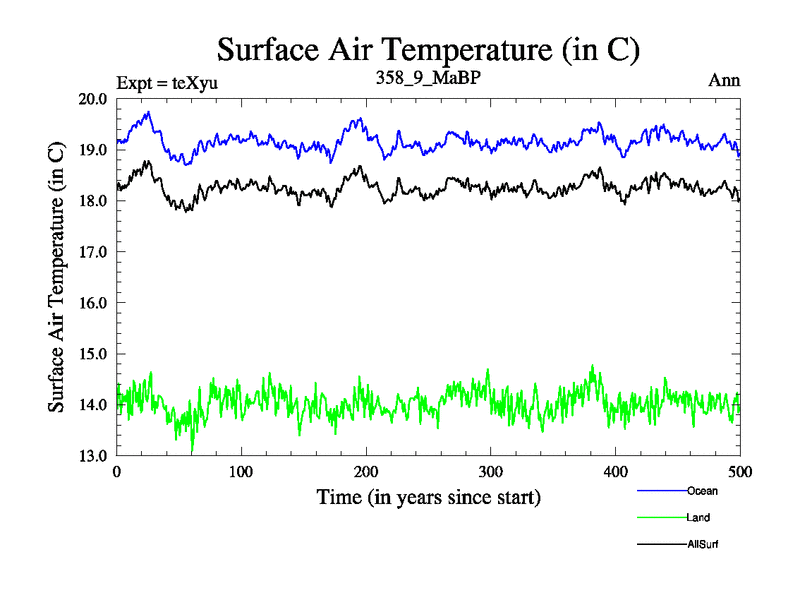 Surface Air Temperature (in C)

Expt = teXyu

358_9_MaBP

Ann

Surface Air Temperature (in C)

20.0
19.0
18.0
17.0
16.0
15.0
14.0
13.0

0
100
200
300
400
500

Time (in years since start)

Ocean
Land
AllSurf